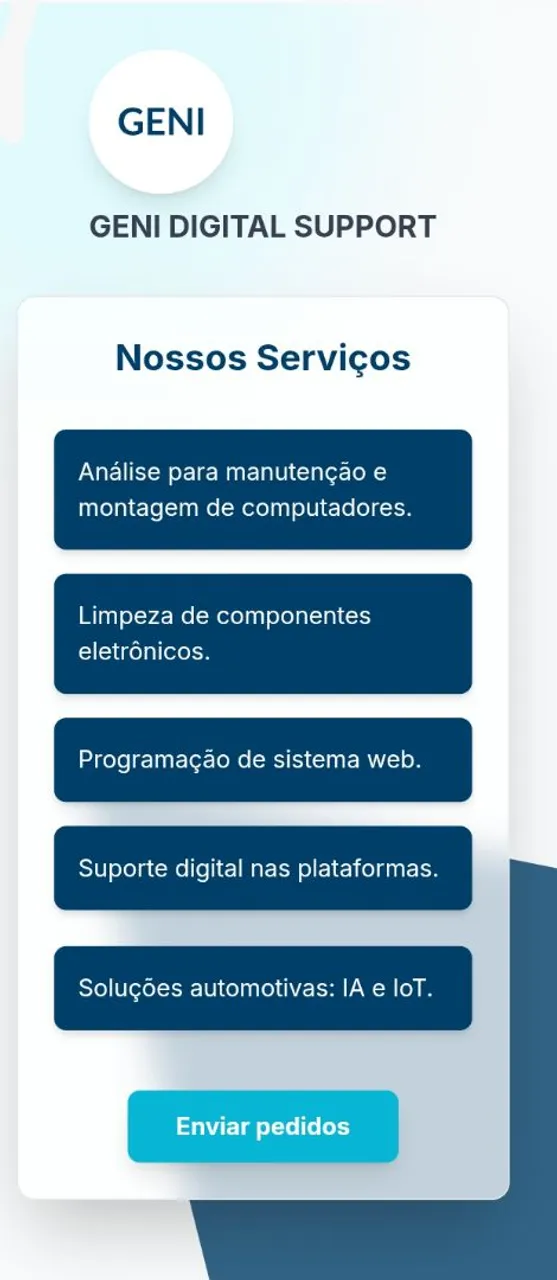 GENI

GENI DIGITAL SUPPORT

Nossos Serviços

Análise para manutenção e montagem de computadores.

Limpeza de componentes eletrônicos.

Programação de sistema web.

Suporte digital nas plataformas.

Soluções automotivas: IA e IoT.

Enviar pedidos